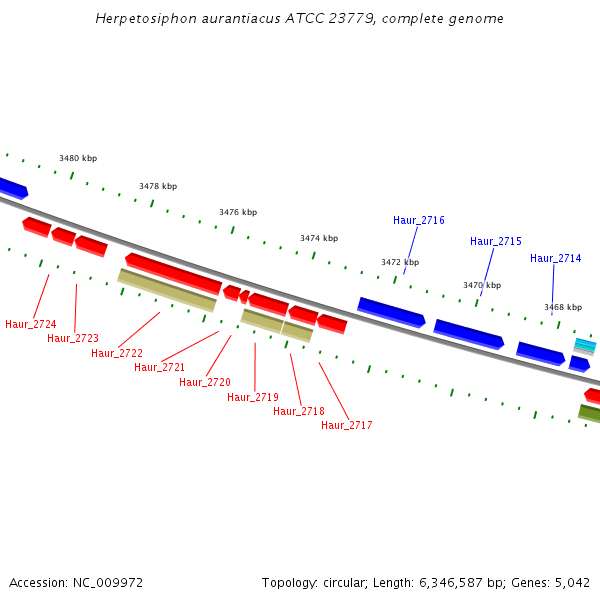 Herpetosiphon aurantiacus ATCC 23779, complete genome

3480 kbp
3478 kbp
3476 kbp
3474 kbp
3472 kbp
3470 kbp
3468 kbp

Haur_2716
Haur_2715
Haur_2714

Haur_2724
Haur_2723
Haur_2722
Haur_2721
Haur_2720
Haur_2719
Haur_2718
Haur_2717

Accession: NC_009972

Topology: circular; Length: 6,346,587 bp; Genes: 5,042